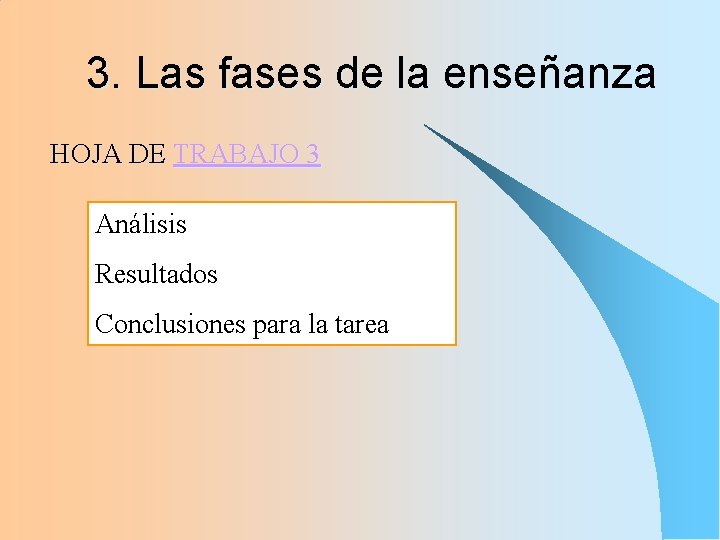 3. Las fases de la enseñanza

HOJA DE TRABAJO 3

Análisis

Resultados

Conclusiones para la tarea